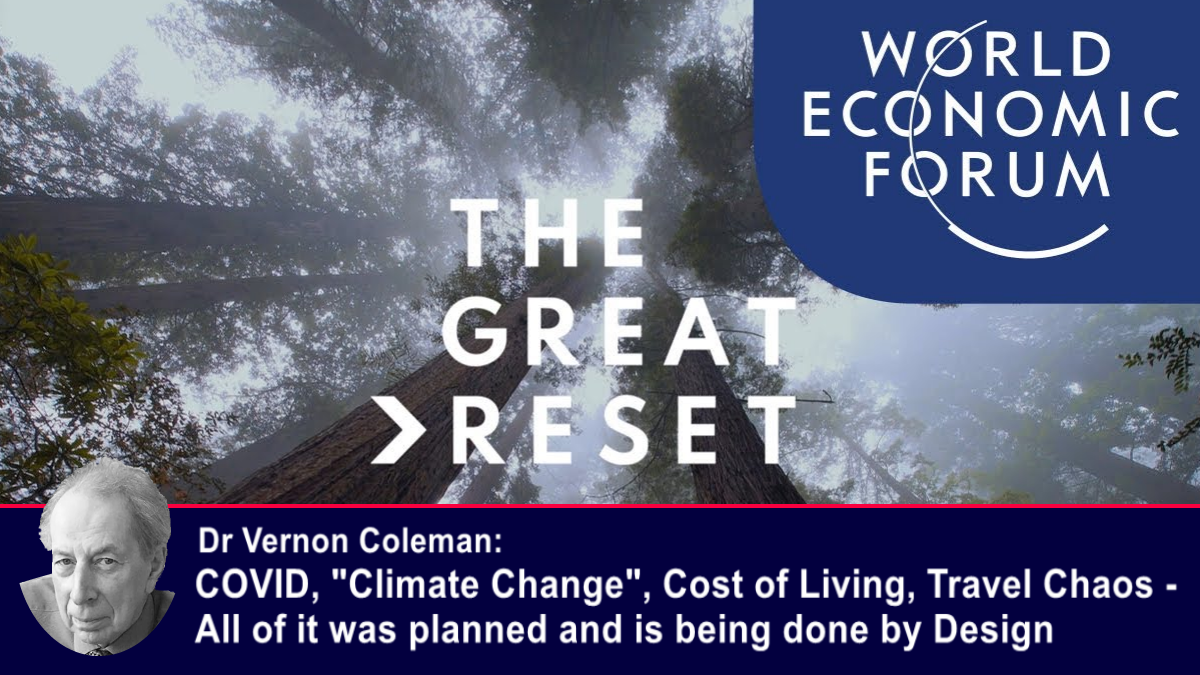 WORLD ECONOMIC FORUM

THE GREAT RESET

Dr Vernon Coleman:
COVID, "Climate Change", Cost of Living, Travel Chaos - All of it was planned and is being done by Design